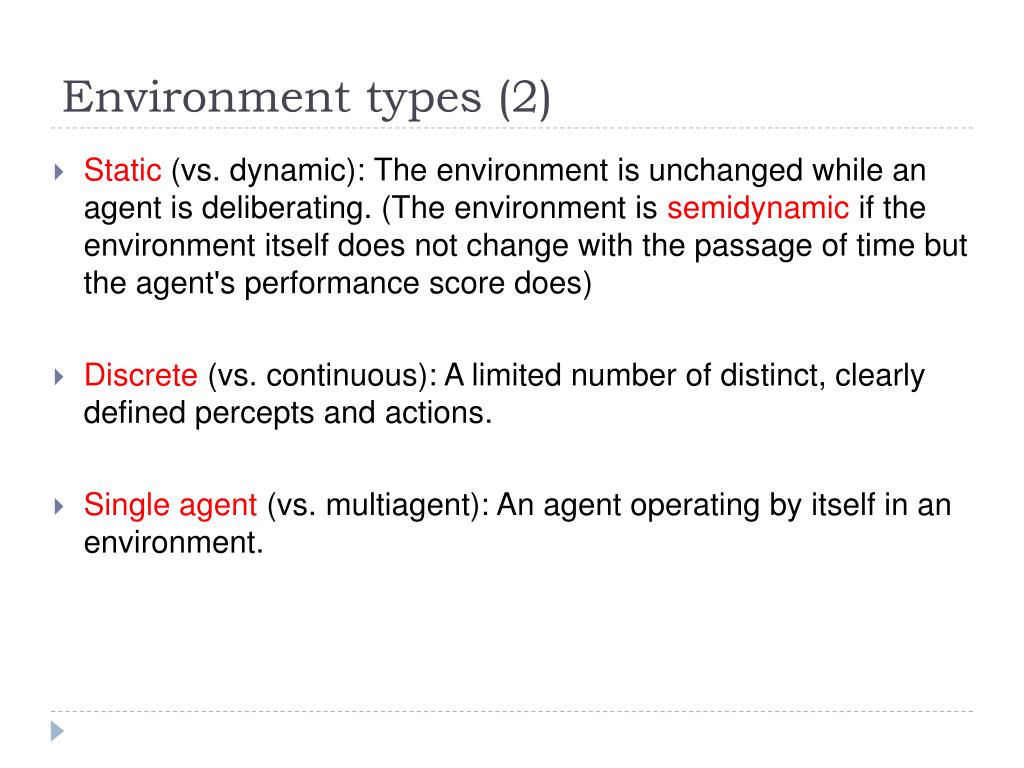 Environment types (2)

Static (vs. dynamic): The environment is unchanged while an agent is deliberating. (The environment is semidynamic if the environment itself does not change with the passage of time but the agent's performance score does)

Discrete (vs. continuous): A limited number of distinct, clearly defined percepts and actions.

Single agent (vs. multiagent): An agent operating by itself in an environment.